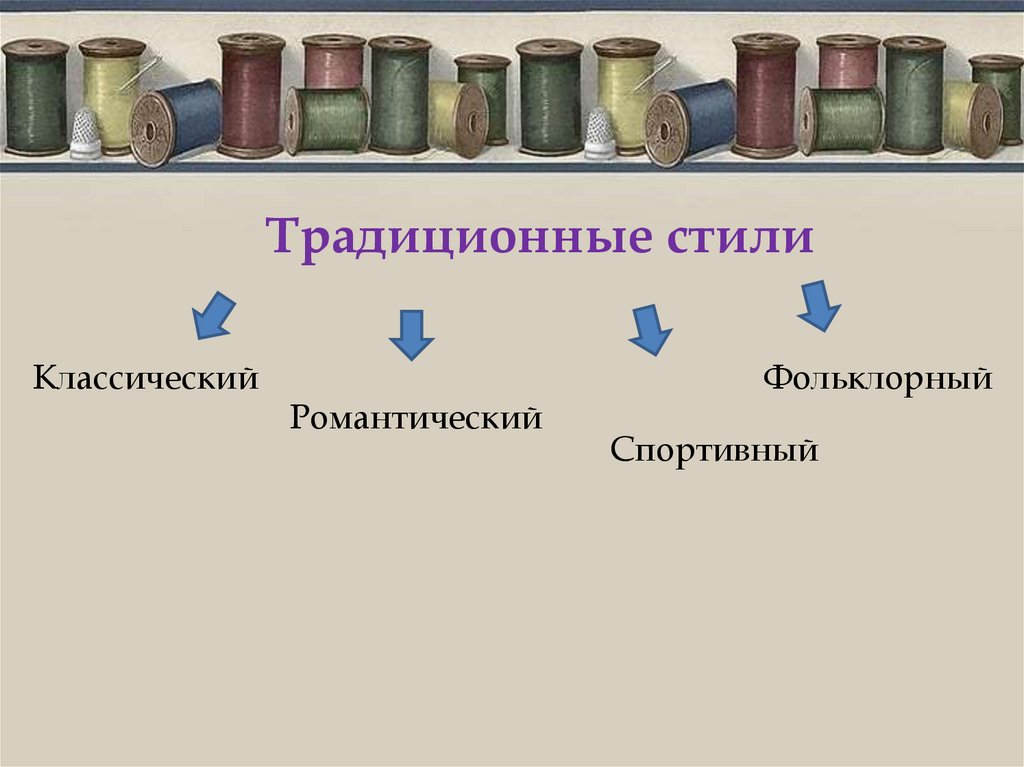 Традиционные стили

Классический

Романтический

Спортивный

Фольклорный